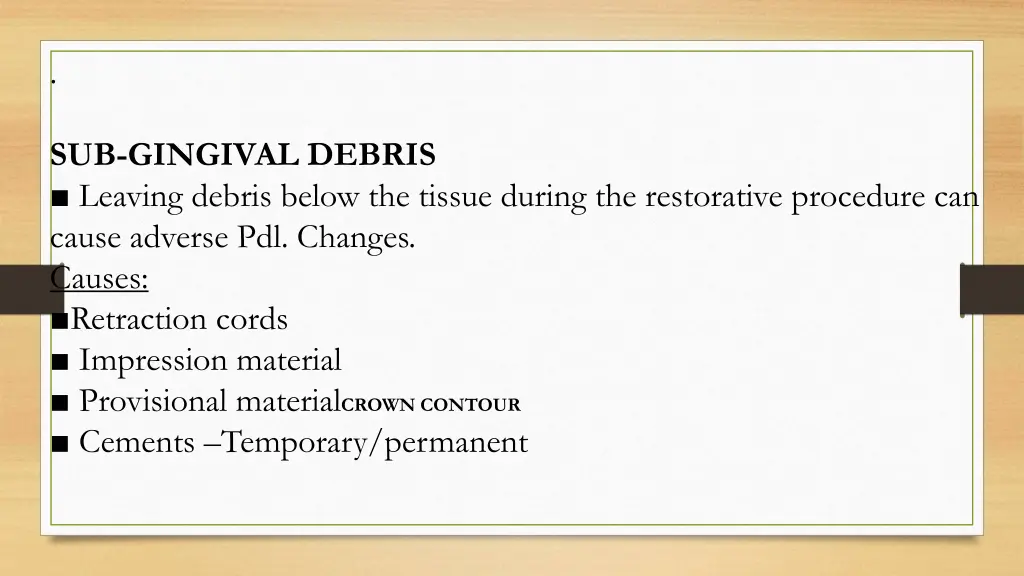 .

SUB-GINGIVAL DEBRIS
■ Leaving debris below the tissue during the restorative procedure can cause adverse Pdl. Changes.
Causes:
■Retraction cords
■ Impression material
■ Provisional materialCROWN CONTOUR
■ Cements –Temporary/permanent